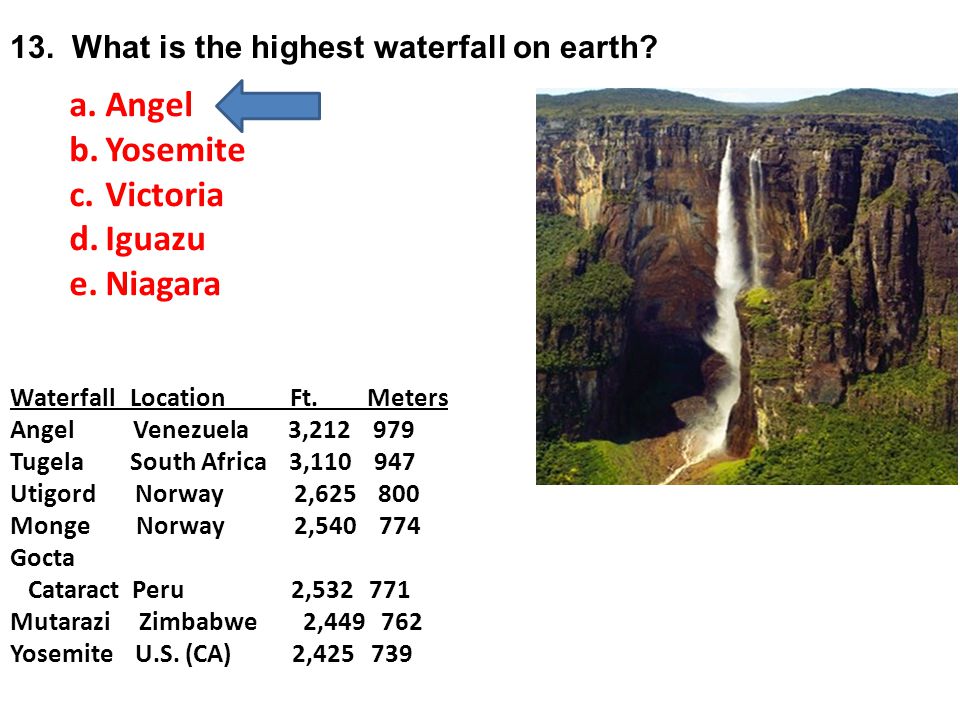 13. What is the highest waterfall on earth?

a. Angel
b. Yosemite
c. Victoria
d. Iguazu
e. Niagara

| Waterfall | Location | Ft. | Meters |
|---|---|---|---|
| Angel | Venezuela | 3,212 | 979 |
| Tugela | South Africa | 3,110 | 947 |
| Utigord | Norway | 2,625 | 800 |
| Monge | Norway | 2,540 | 774 |
| Gocta Cataract | Peru | 2,532 | 771 |
| Mutarazi | Zimbabwe | 2,449 | 762 |
| Yosemite | U.S. (CA) | 2,425 | 739 |